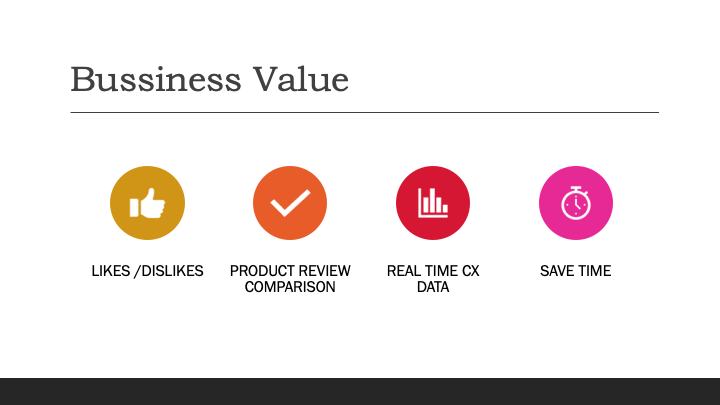 Bussiness Value

LIKES /DISLIKES

PRODUCT REVIEW COMPARISON

REAL TIME CX DATA

SAVE TIME